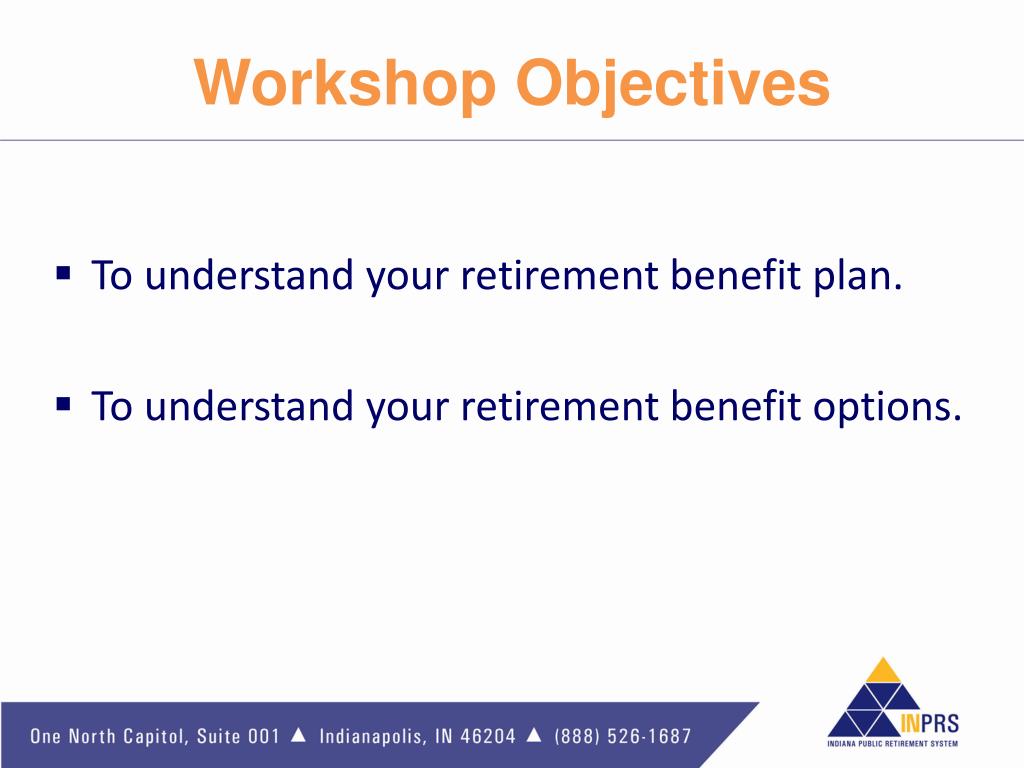 Workshop Objectives

▪ To understand your retirement benefit plan.

▪ To understand your retirement benefit options.

One North Capitol, Suite 001 ▲ Indianapolis, IN 46204 ▲ (888) 526-1687

INPRS
INDIANA PUBLIC RETIREMENT SYSTEM